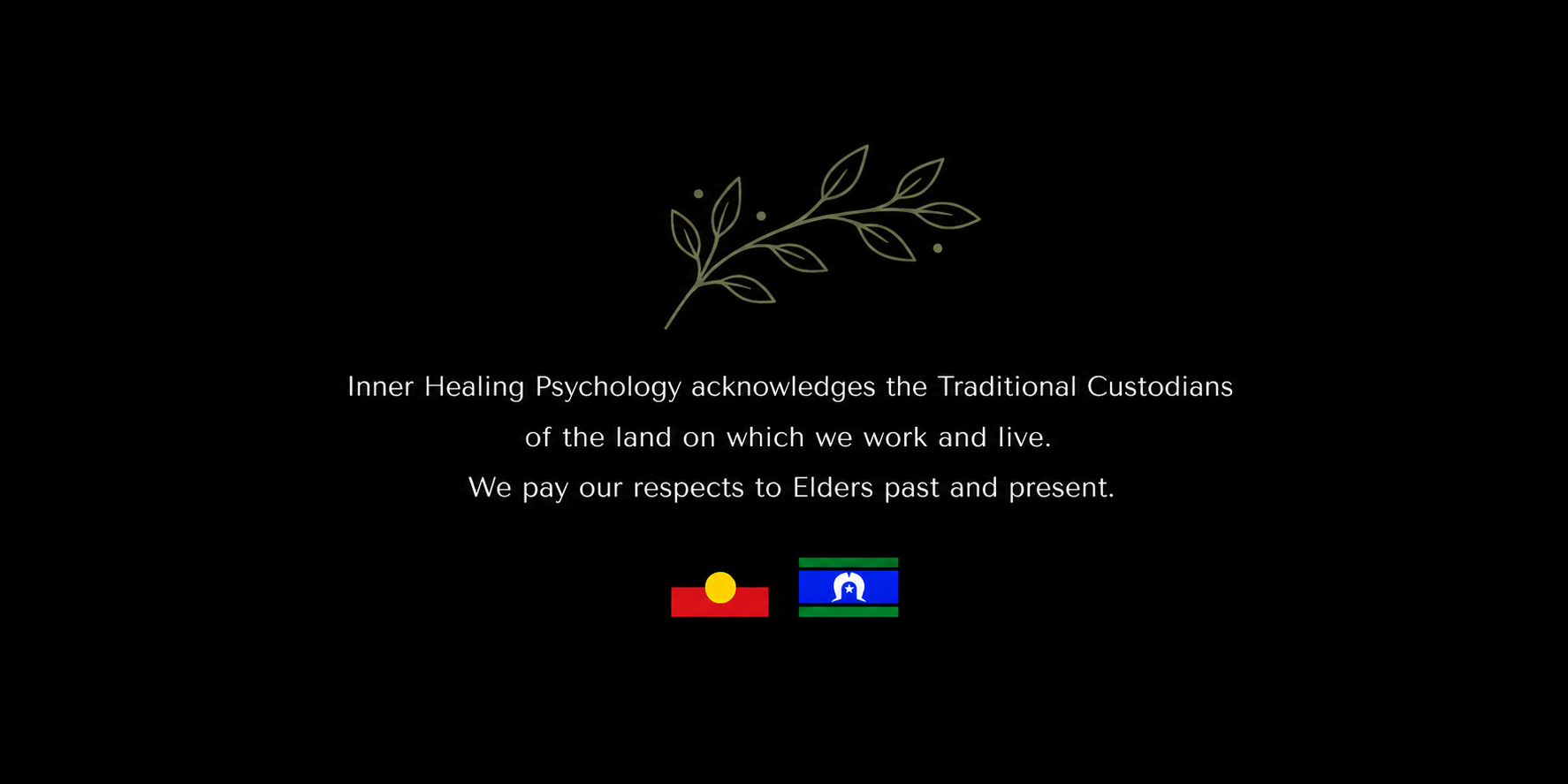 Inner Healing Psychology acknowledges the Traditional Custodians of the land on which we work and live.

We pay our respects to Elders past and present.